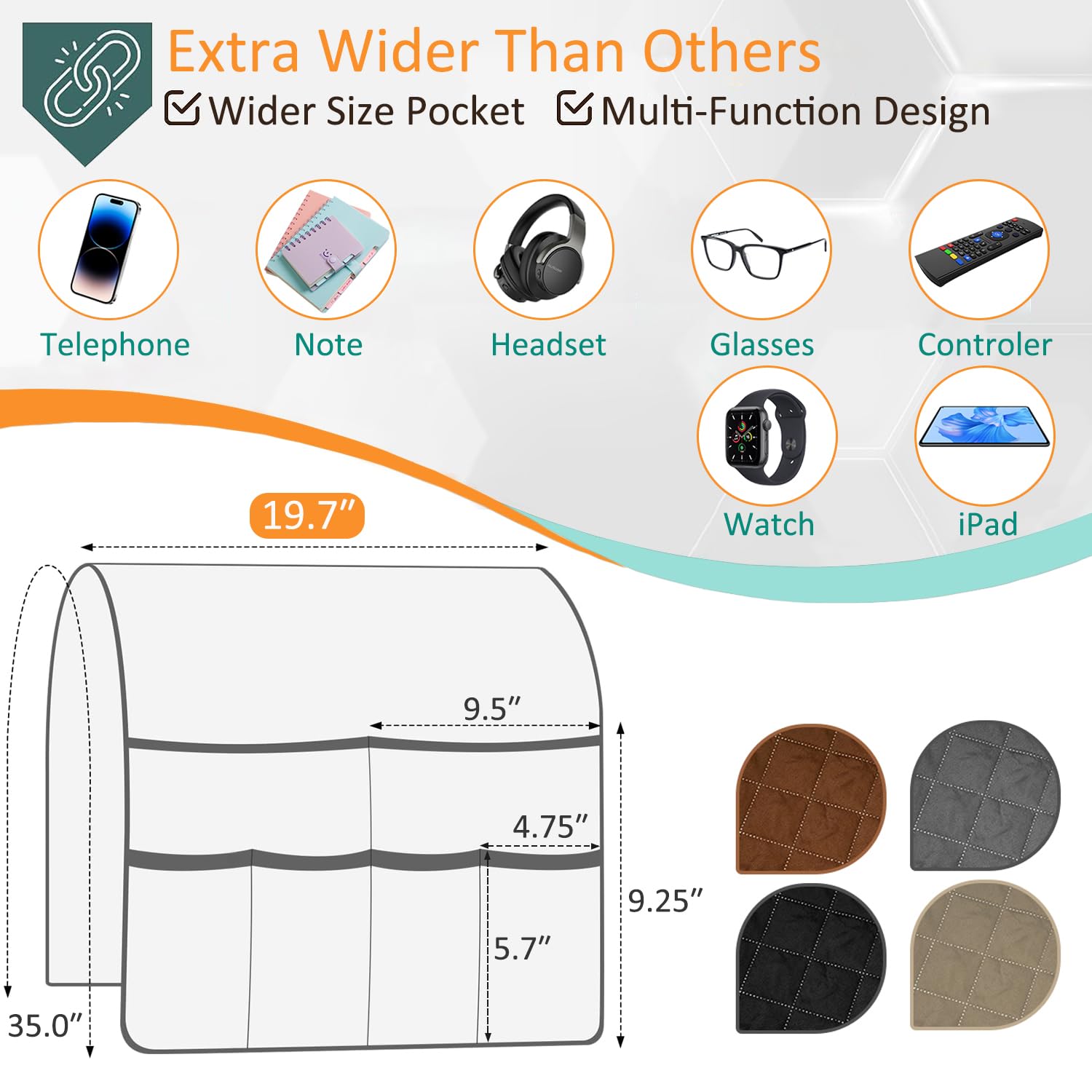 Extra Wider Than Others

Wider Size Pocket Multi-Function Design

Telephone
Note
Headset
Glasses
Controler
Watch
iPad

19.7″
9.5″
4.75″
9.25″
5.7″
35.0″